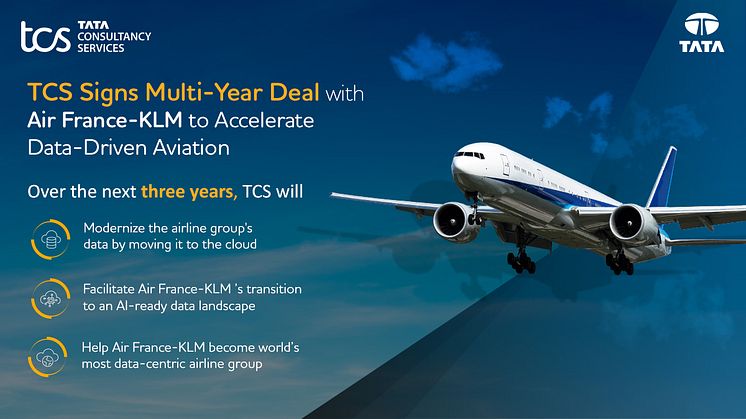 tcs TATA CONSULTANCY SERVICES

TATA

TCS Signs Multi-Year Deal with Air France-KLM to Accelerate Data-Driven Aviation

Over the next three years, TCS will

Modernize the airline group's data by moving it to the cloud

Facilitate Air France-KLM 's transition to an AI-ready data landscape

Help Air France-KLM become world's most data-centric airline group